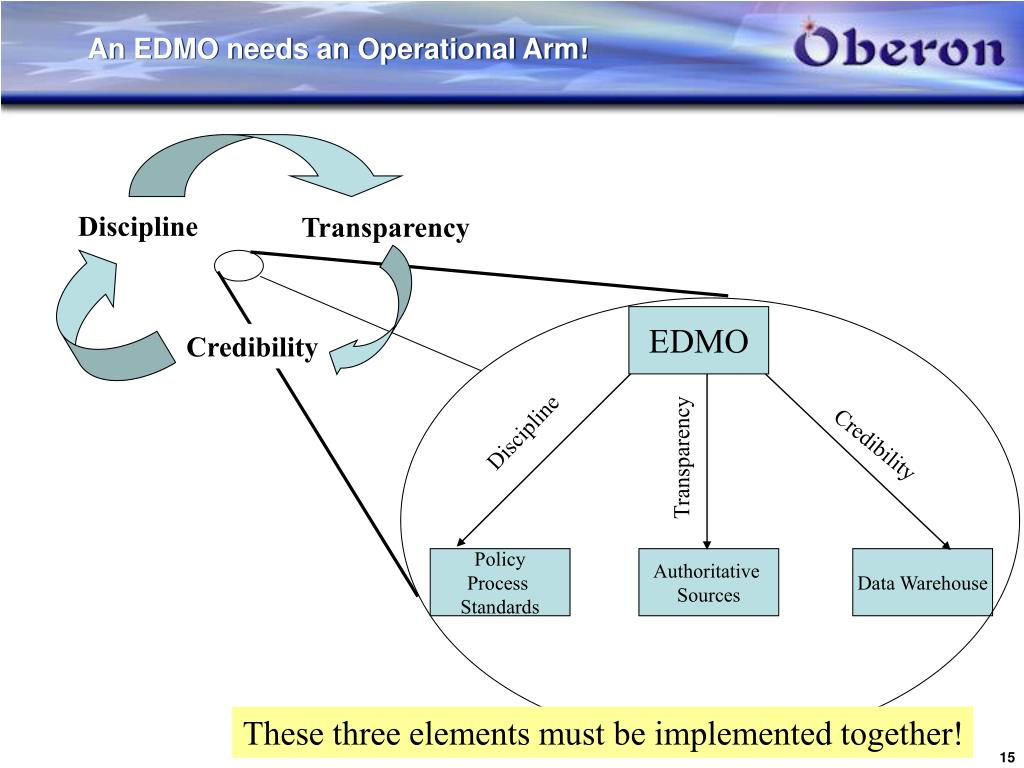 An EDMO needs an Operational Arm!

Oberon

Discipline

Transparency

Credibility

EDMO

Discipline

Transparency

Credibility

Policy
Process
Standards

Authoritative
Sources

Data Warehouse

These three elements must be implemented together!

15